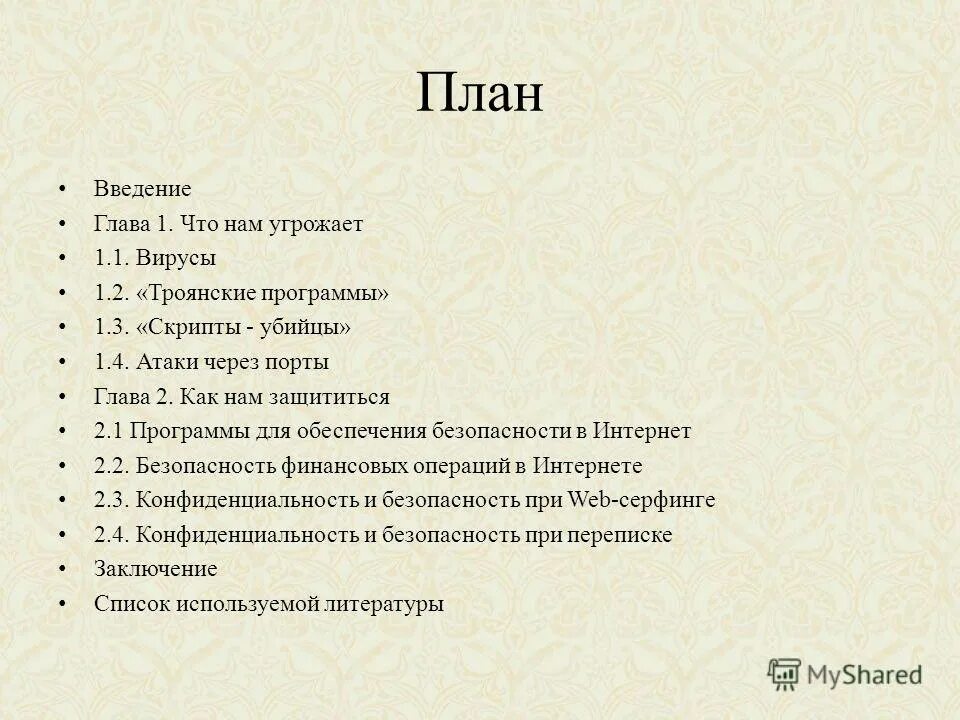 План

• Введение
• Глава 1. Что нам угрожает
• 1.1. Вирусы
• 1.2. «Троянские программы»
• 1.3. «Скрипты - убийцы»
• 1.4. Атаки через порты
• Глава 2. Как нам защититься
• 2.1 Программы для обеспечения безопасности в Интернет
• 2.2. Безопасность финансовых операций в Интернете
• 2.3. Конфиденциальность и безопасность при Web-серфинге
• 2.4. Конфиденциальность и безопасность при переписке
• Заключение
• Список используемой литературы

MyShared